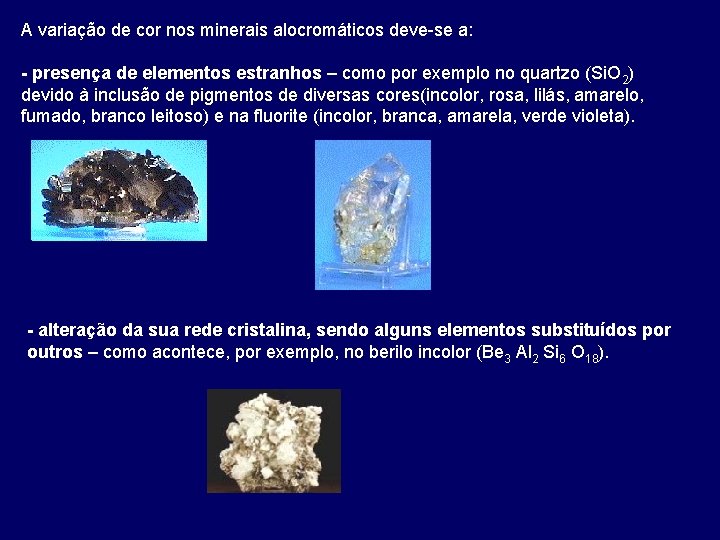 A variação de cor nos minerais alocromáticos deve-se a:

- presença de elementos estranhos – como por exemplo no quartzo ($SiO_2$) devido à inclusão de pigmentos de diversas cores(incolor, rosa, lilás, amarelo, fumado, branco leitoso) e na fluorite (incolor, branca, amarela, verde violeta).

- alteração da sua rede cristalina, sendo alguns elementos substituídos por outros – como acontece, por exemplo, no berilo incolor ($Be_3\ Al_2\ Si_6\ O_{18}$).